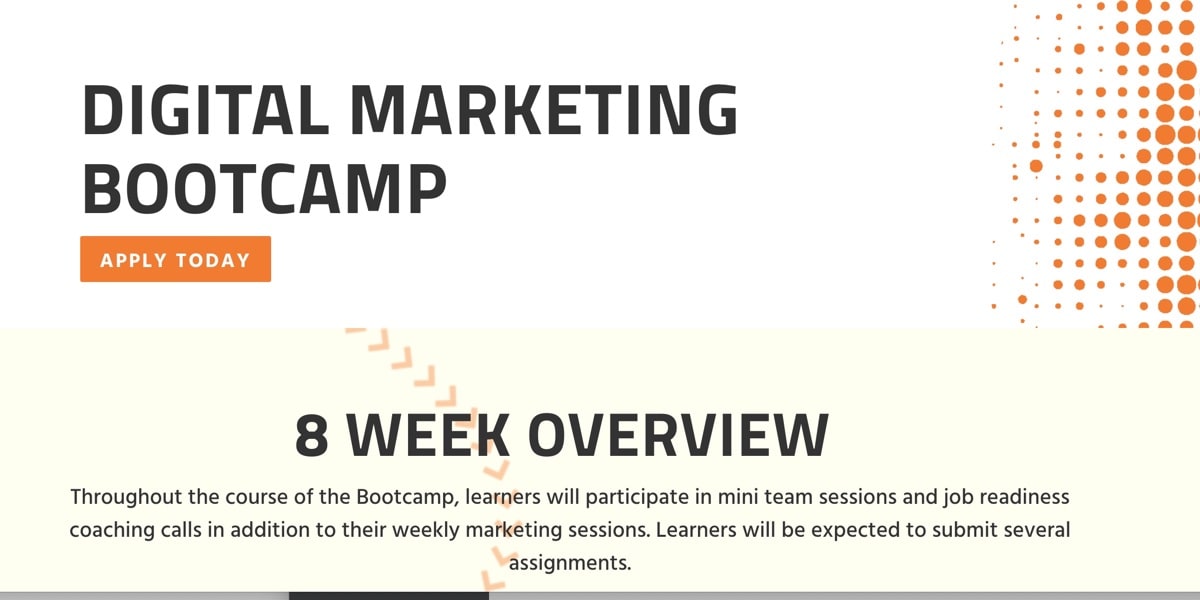 DIGITAL MARKETING BOOTCAMP

APPLY TODAY

8 WEEK OVERVIEW

Throughout the course of the Bootcamp, learners will participate in mini team sessions and job readiness coaching calls in addition to their weekly marketing sessions. Learners will be expected to submit several assignments.